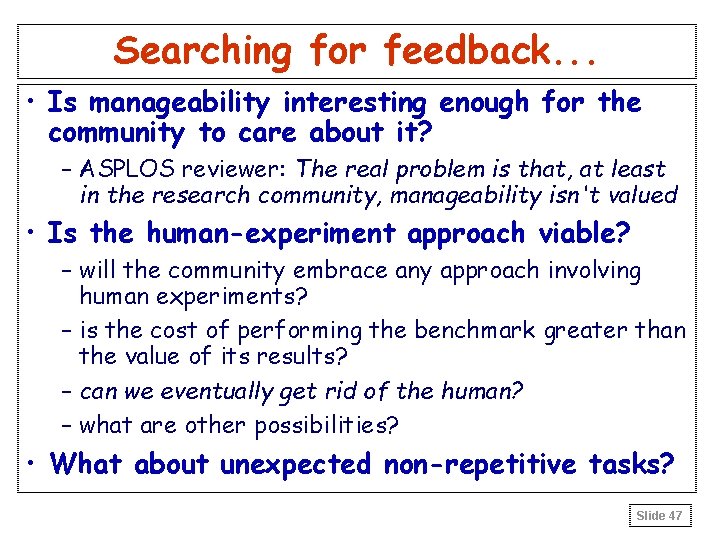 Searching for feedback...

• Is manageability interesting enough for the community to care about it?

– ASPLOS reviewer: The real problem is that, at least in the research community, manageability isn't valued

• Is the human-experiment approach viable?

– will the community embrace any approach involving human experiments?

– is the cost of performing the benchmark greater than the value of its results?

– can we eventually get rid of the human?

– what are other possibilities?

• What about unexpected non-repetitive tasks?

Slide 47